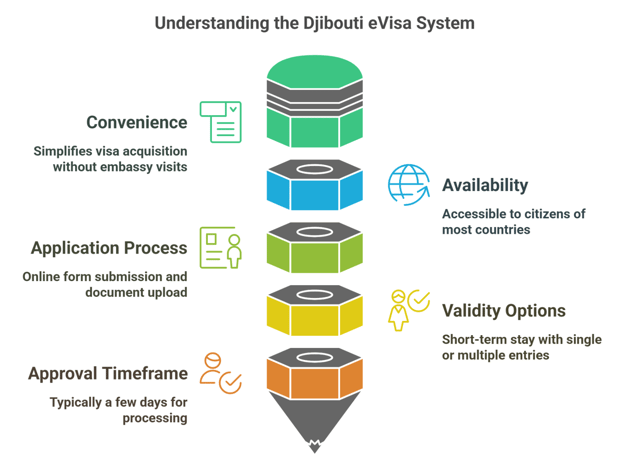 Understanding the Djibouti eVisa System

Convenience

Simplifies visa acquisition without embassy visits

Availability

Accessible to citizens of most countries

Application Process

Online form submission and document upload

Validity Options

Short-term stay with single or multiple entries

Approval Timeframe

Typically a few days for processing